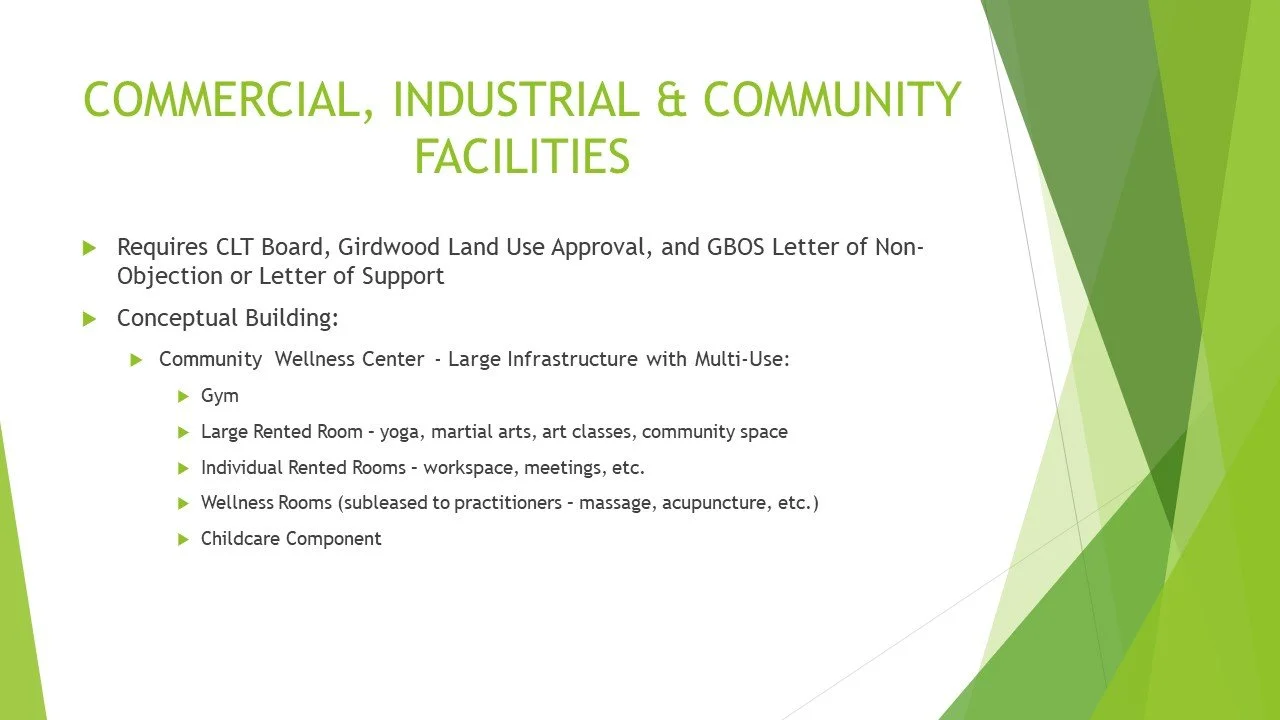 COMMERCIAL, INDUSTRIAL & COMMUNITY FACILITIES

Requires CLT Board, Girdwood Land Use Approval, and GBOS Letter of Non-Objection or Letter of Support

Conceptual Building:

Community Wellness Center - Large Infrastructure with Multi-Use:

Gym

Large Rented Room – yoga, martial arts, art classes, community space

Individual Rented Rooms – workspace, meetings, etc.

Wellness Rooms (subleased to practitioners – massage, acupuncture, etc.)

Childcare Component